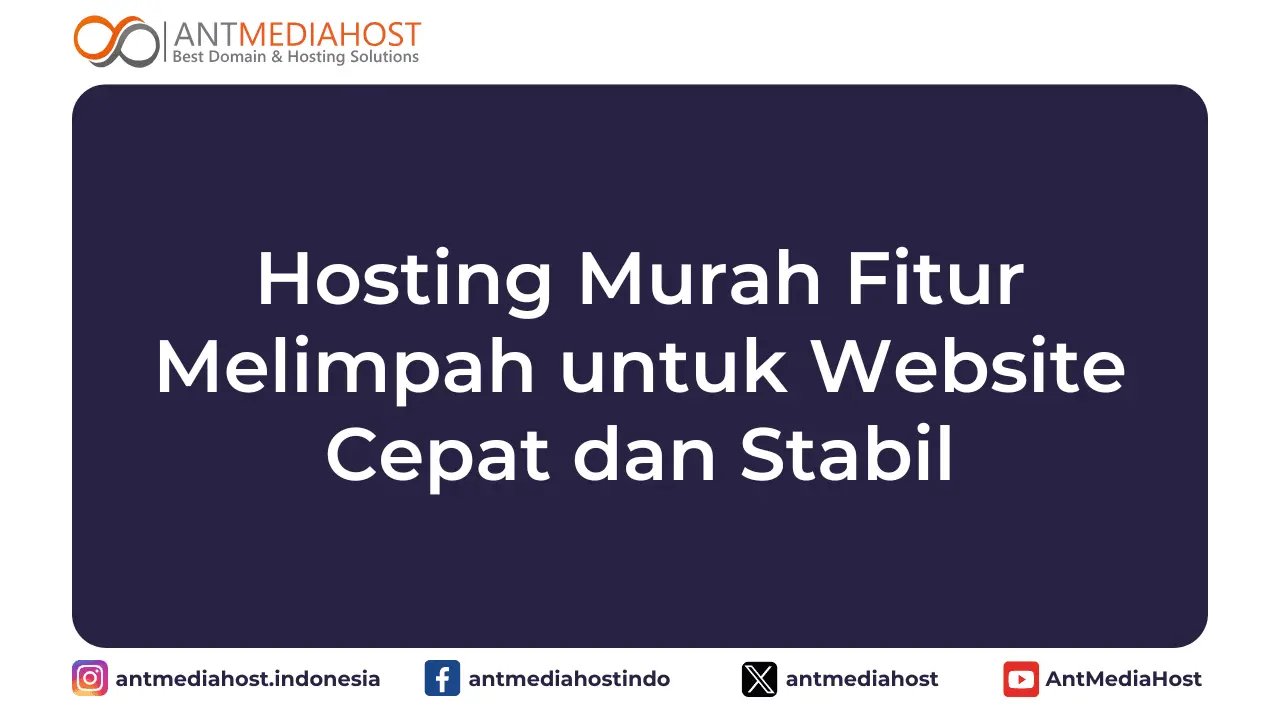 ANTMEDIAHOST
Best Domain & Hosting Solutions

Hosting Murah Fitur Melimpah untuk Website Cepat dan Stabil

antmediahost.indonesia
antmediahostindo
antmediahost
AntMediaHost